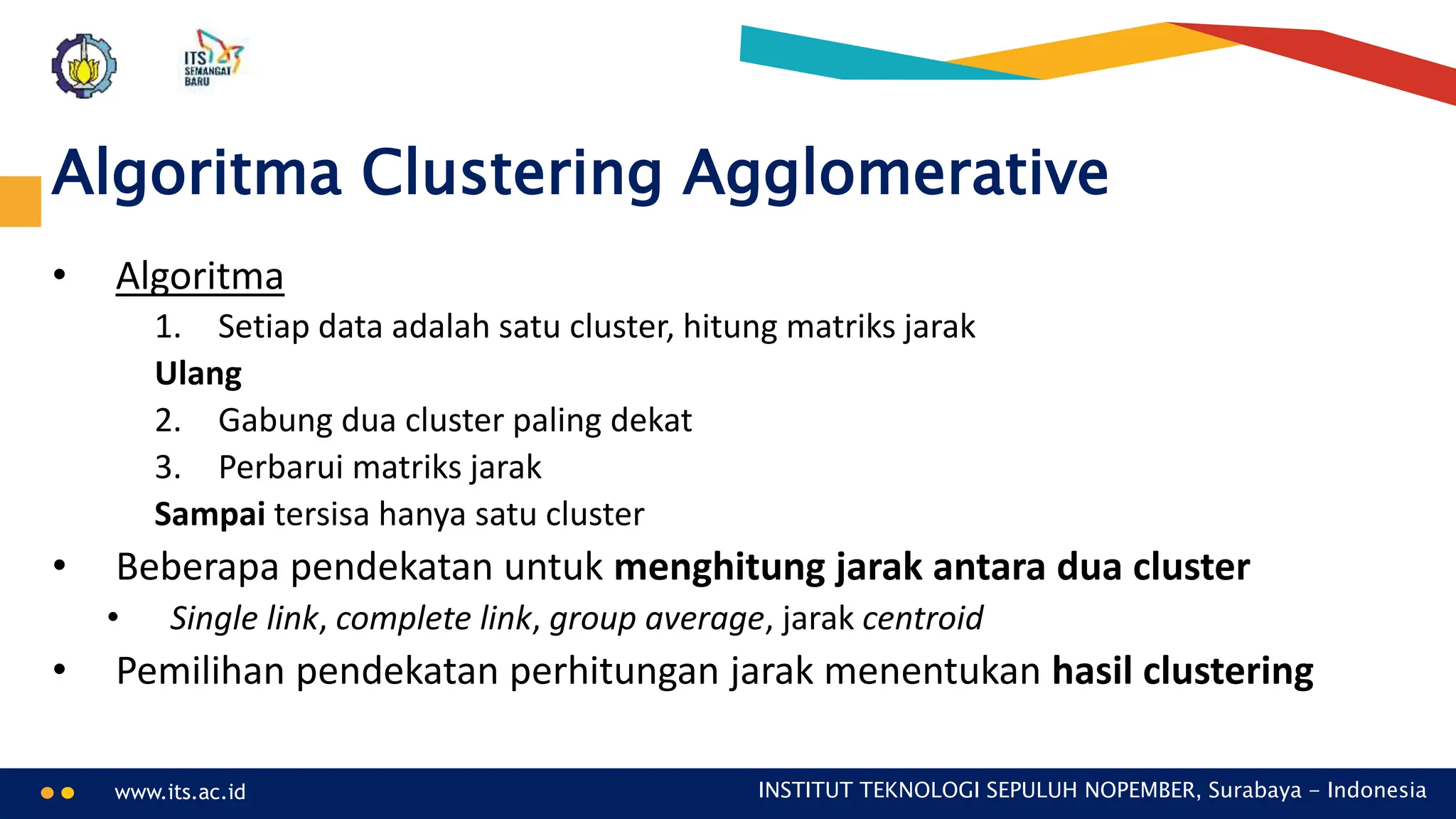 ITS SEMANGAT BARU

Algoritma Clustering Agglomerative

• Algoritma
1. Setiap data adalah satu cluster, hitung matriks jarak
Ulang
2. Gabung dua cluster paling dekat
3. Perbarui matriks jarak
Sampai tersisa hanya satu cluster
• Beberapa pendekatan untuk menghitung jarak antara dua cluster
  • Single link, complete link, group average, jarak centroid
• Pemilihan pendekatan perhitungan jarak menentukan hasil clustering

www.its.ac.id
INSTITUT TEKNOLOGI SEPULUH NOPEMBER, Surabaya – Indonesia